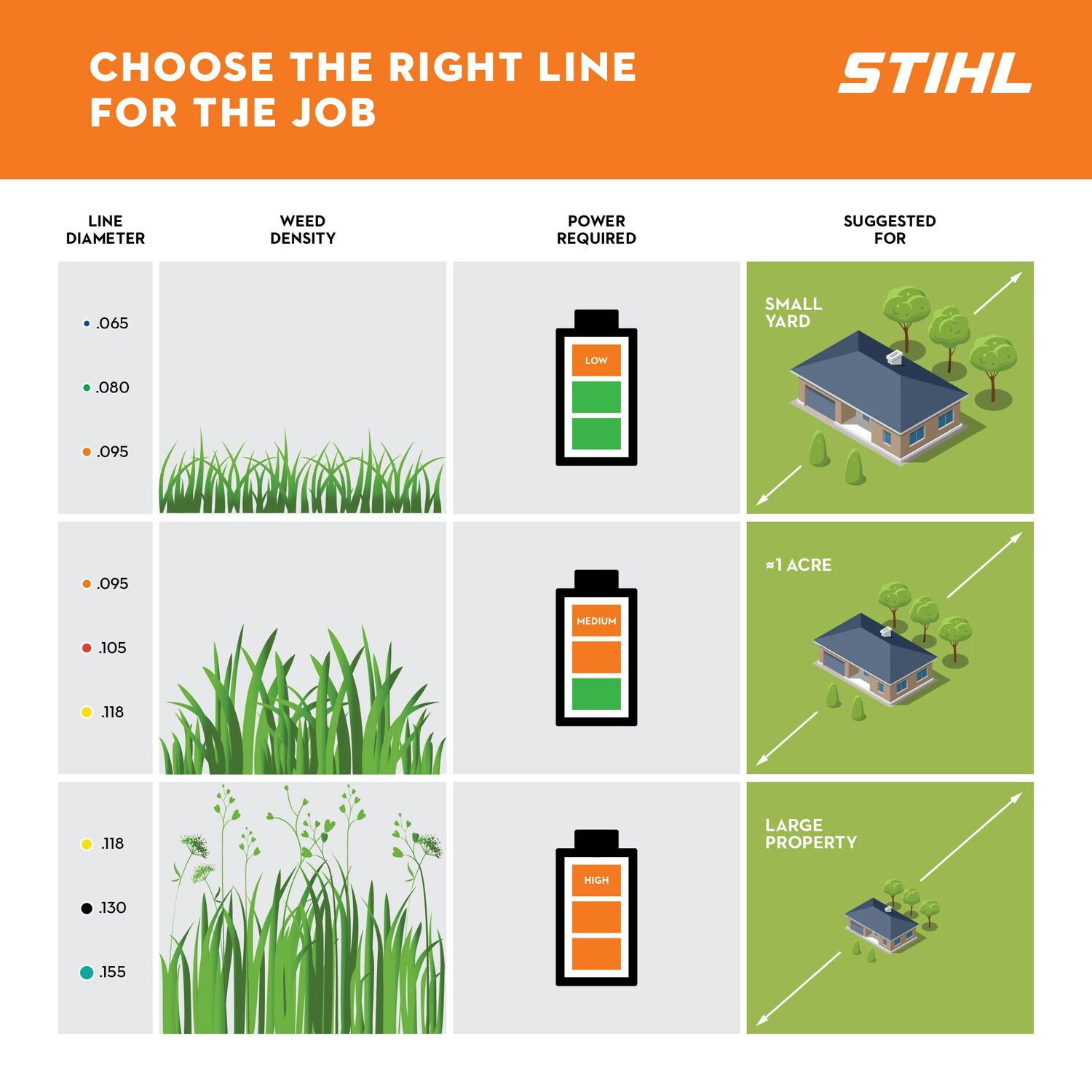 CHOOSE THE RIGHT LINE FOR THE JOB

STIHL

| LINE DIAMETER | WEED DENSITY | POWER REQUIRED | SUGGESTED FOR |
|---|---|---|---|
| .065 .080 .095 | | LOW | SMALL YARD |
| .095 .105 .118 | | MEDIUM | ≈1 ACRE |
| .118 .130 .155 | | HIGH | LARGE PROPERTY |